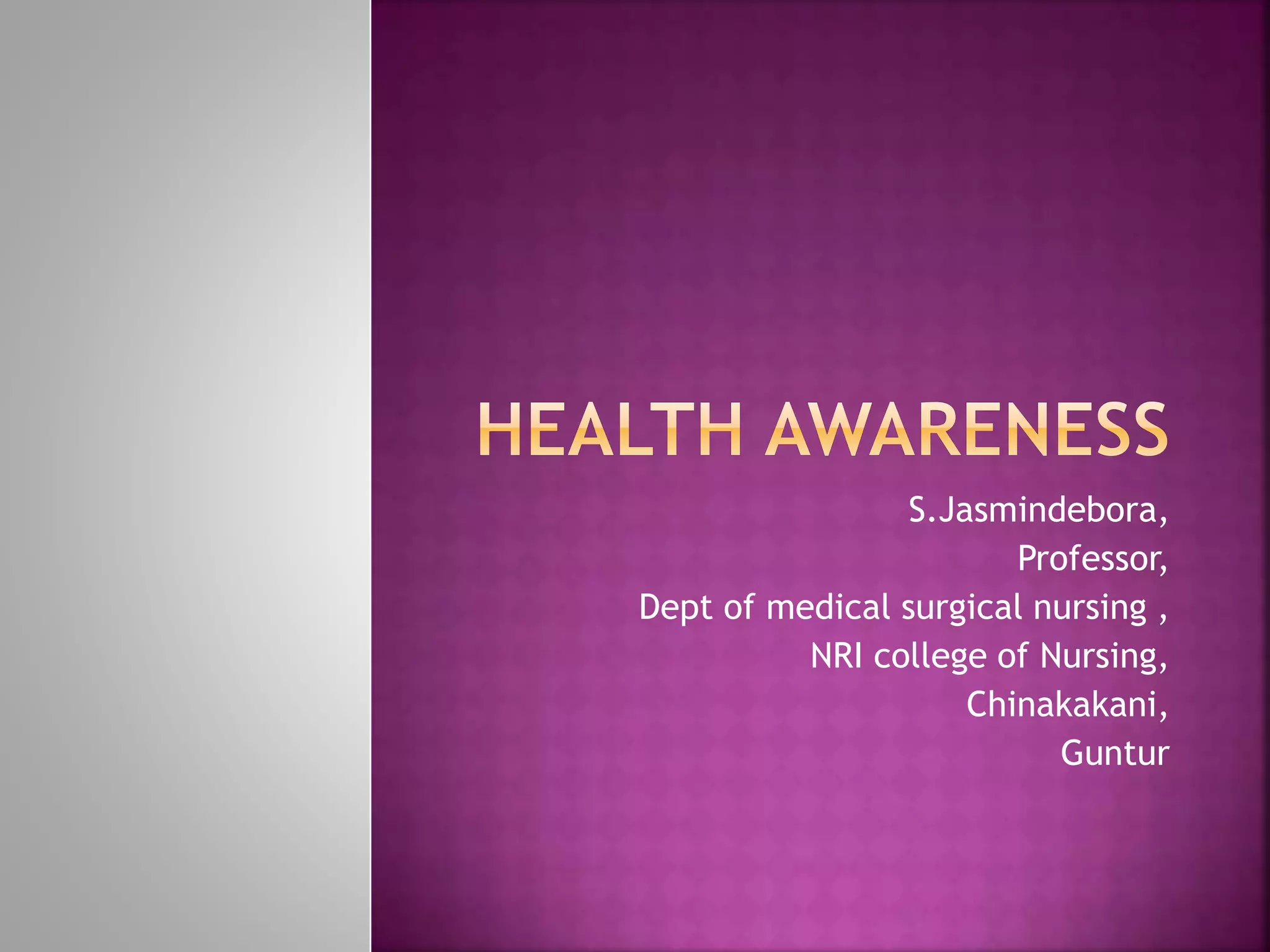 HEALTH AWARENESS

S.Jasmindebora,
Professor,
Dept of medical surgical nursing ,
NRI college of Nursing,
Chinakakani,
Guntur